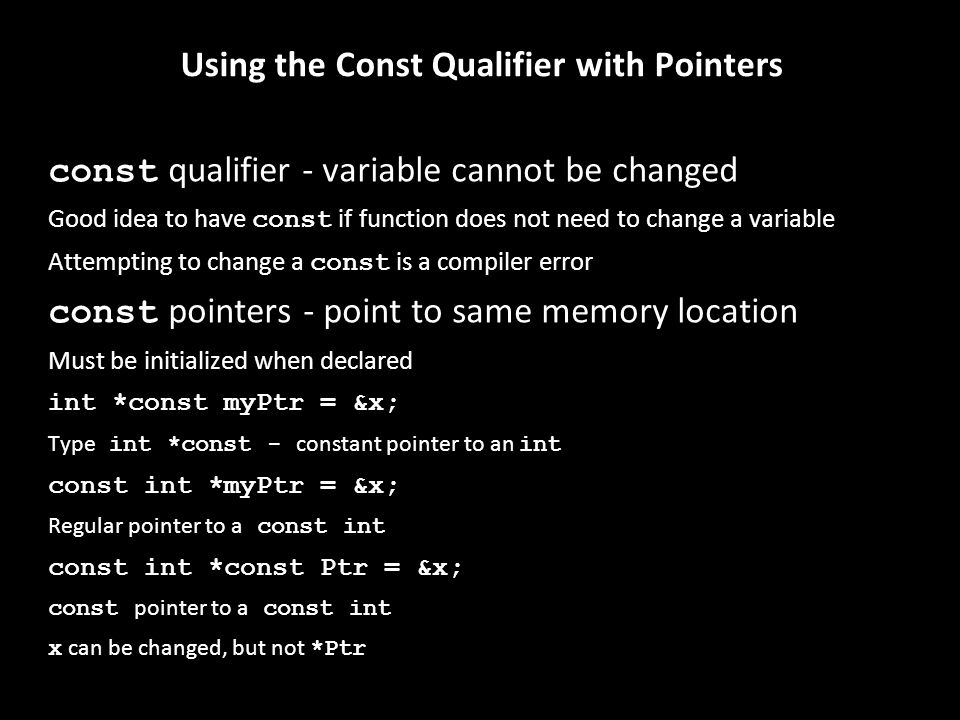 Using the Const Qualifier with Pointers

const qualifier - variable cannot be changed

Good idea to have const if function does not need to change a variable

Attempting to change a const is a compiler error

const pointers - point to same memory location

Must be initialized when declared

int *const myPtr = &x;

Type int *const – constant pointer to an int

const int *myPtr = &x;

Regular pointer to a const int

const int *const Ptr = &x;

const pointer to a const int

x can be changed, but not *Ptr